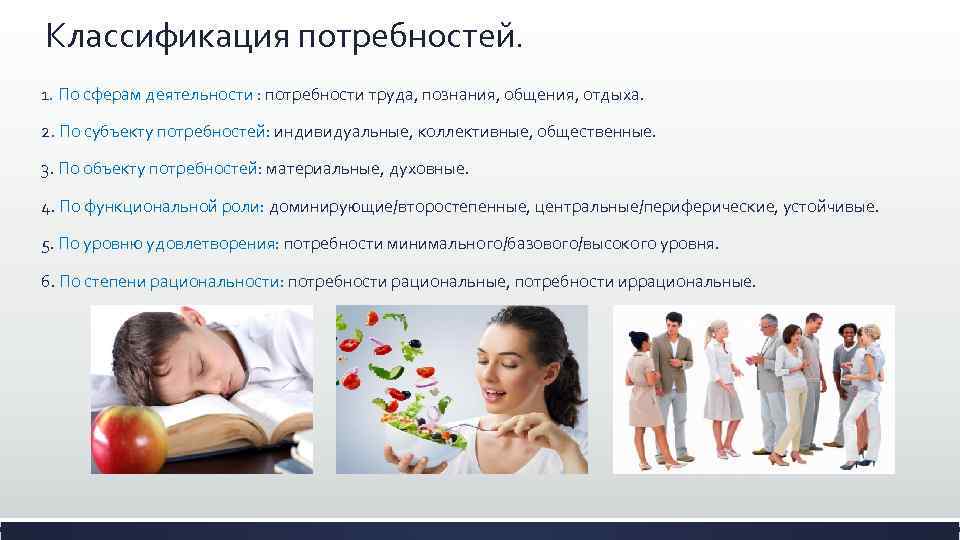 Классификация потребностей.

1. По сферам деятельности : потребности труда, познания, общения, отдыха.

2. По субъекту потребностей: индивидуальные, коллективные, общественные.

3. По объекту потребностей: материальные, духовные.

4. По функциональной роли: доминирующие/второстепенные, центральные/периферические, устойчивые.

5. По уровню удовлетворения: потребности минимального/базового/высокого уровня.

6. По степени рациональности: потребности рациональные, потребности иррациональные.